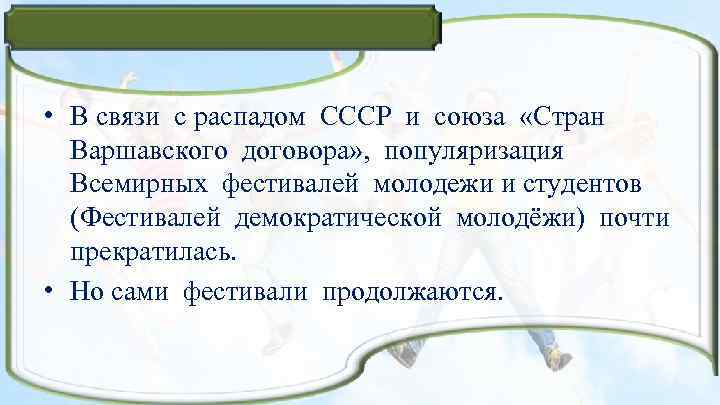 • В связи с распадом СССР и союза «Стран Варшавского договора», популяризация Всемирных фестивалей молодежи и студентов (Фестивалей демократической молодёжи) почти прекратилась.

• Но сами фестивали продолжаются.